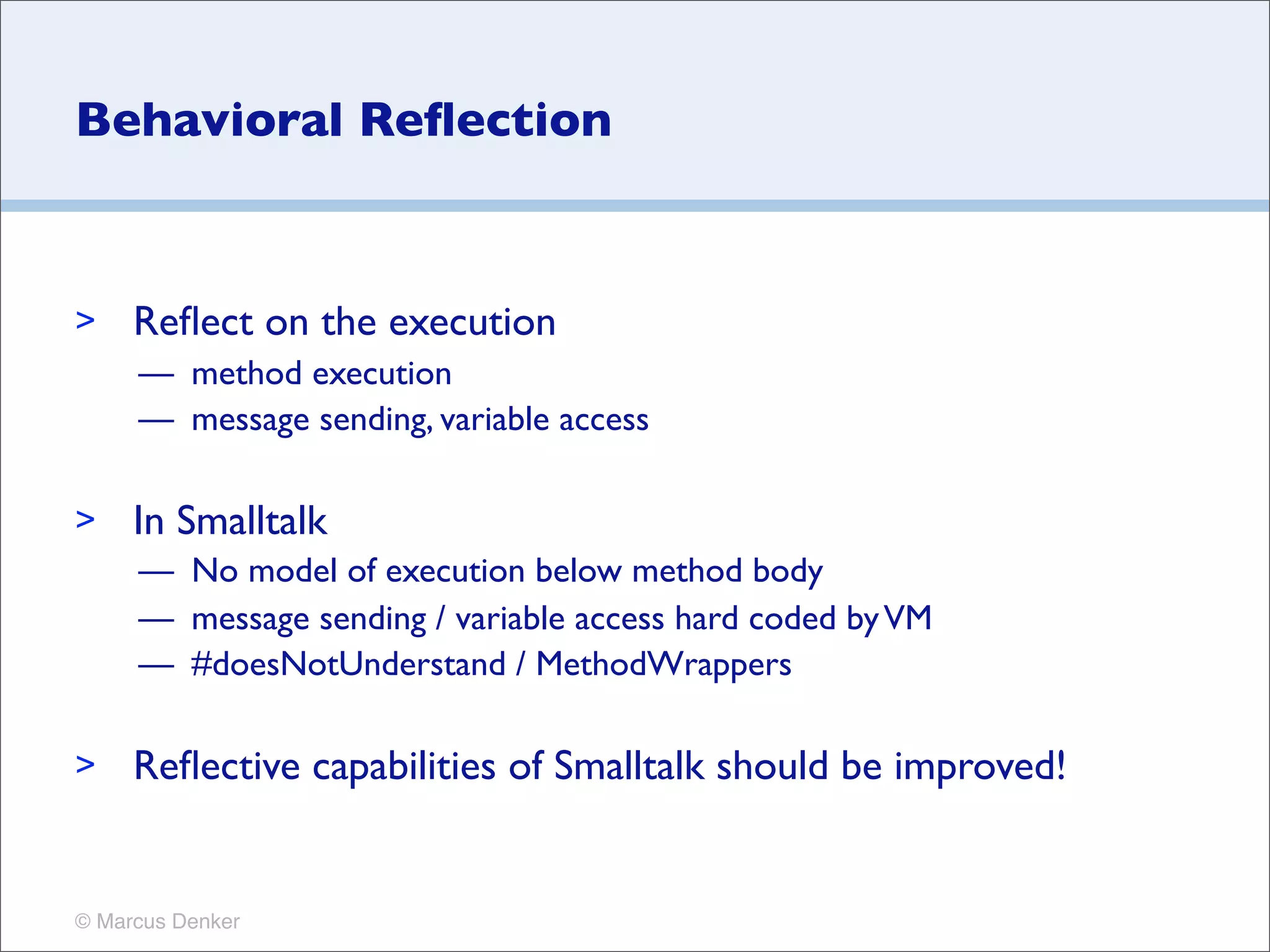 Behavioral Reflection

> Reflect on the execution
— method execution
— message sending, variable access

> In Smalltalk
— No model of execution below method body
— message sending / variable access hard coded by VM
— #doesNotUnderstand / MethodWrappers

> Reflective capabilities of Smalltalk should be improved!

© Marcus Denker